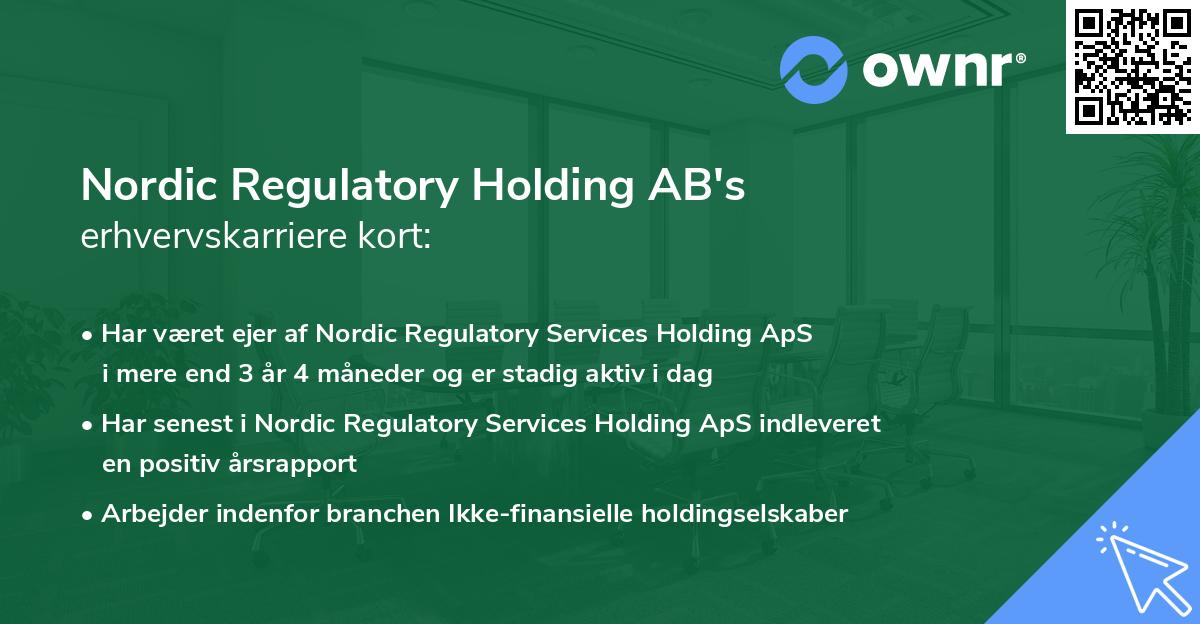 ownr®

Nordic Regulatory Holding AB's
erhvervskarriere kort:

• Har været ejer af Nordic Regulatory Services Holding ApS i mere end 3 år 4 måneder og er stadig aktiv i dag

• Har senest i Nordic Regulatory Services Holding ApS indleveret en positiv årsrapport

• Arbejder indenfor branchen Ikke-finansielle holdingselskaber